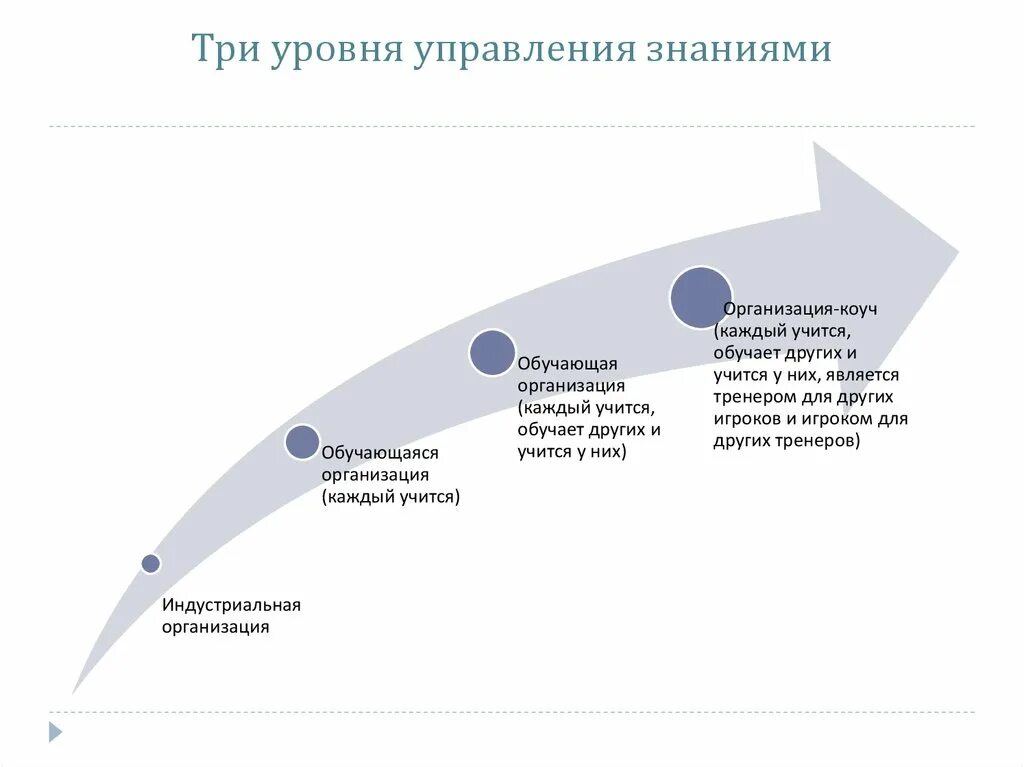 Три уровня управления знаниями

Индустриальная организация

Обучающаяся организация (каждый учится)

Обучающая организация (каждый учится, обучает других и учится у них)

Организация-коуч (каждый учится, обучает других и учится у них, является тренером для других игроков и игроком для других тренеров)